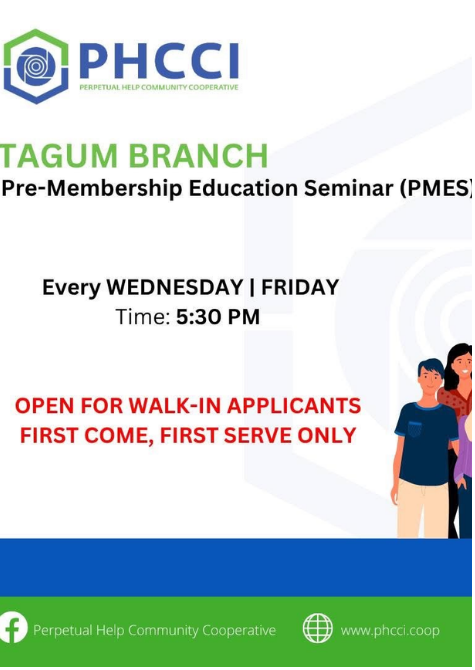 PHCCI
PERPETUAL HELP COMMUNITY COOPERATIVE

TAGUM BRANCH
Pre-Membership Education Seminar (PMES)

Every WEDNESDAY | FRIDAY
Time: 5:30 PM

OPEN FOR WALK-IN APPLICANTS
FIRST COME, FIRST SERVE ONLY

Perpetual Help Community Cooperative
www.phcci.coop